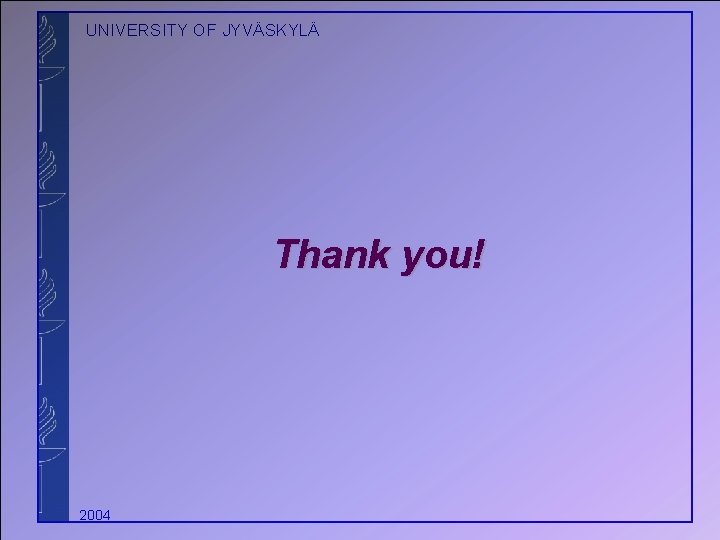 UNIVERSITY OF JYVÄSKYLÄ

Thank you!

2004